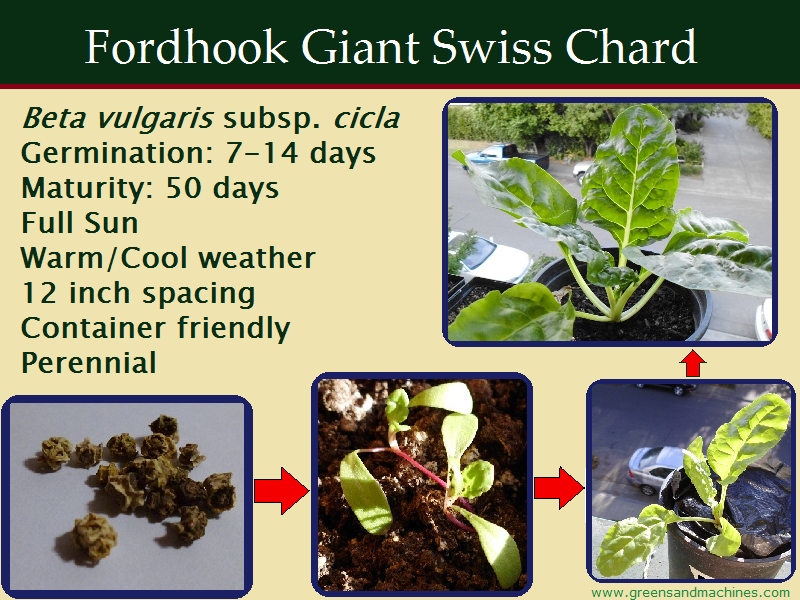 Fordhook Giant Swiss Chard

Beta vulgaris subsp. cicla
Germination: 7-14 days
Maturity: 50 days
Full Sun
Warm/Cool weather
12 inch spacing
Container friendly
Perennial

www.greensandmachines.com